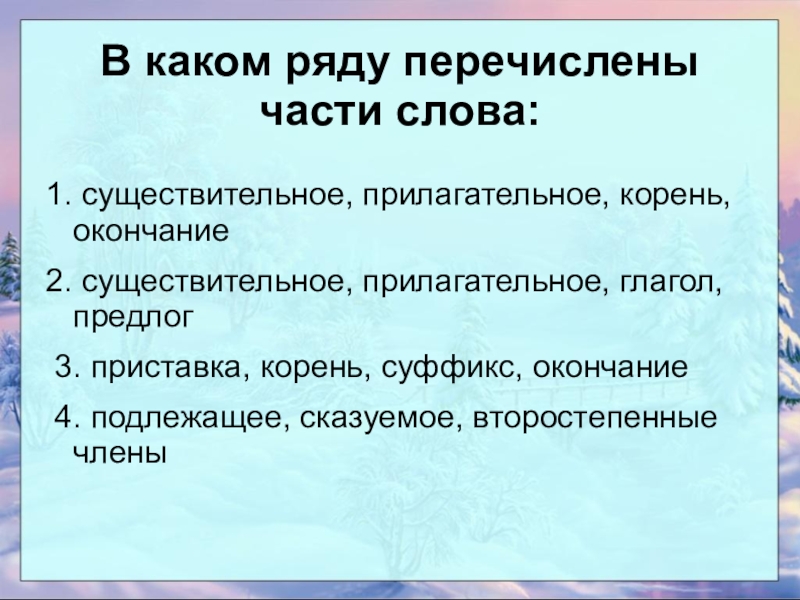 В каком ряду перечислены части слова:

1. существительное, прилагательное, корень, окончание

2. существительное, прилагательное, глагол, предлог

3. приставка, корень, суффикс, окончание

4. подлежащее, сказуемое, второстепенные члены